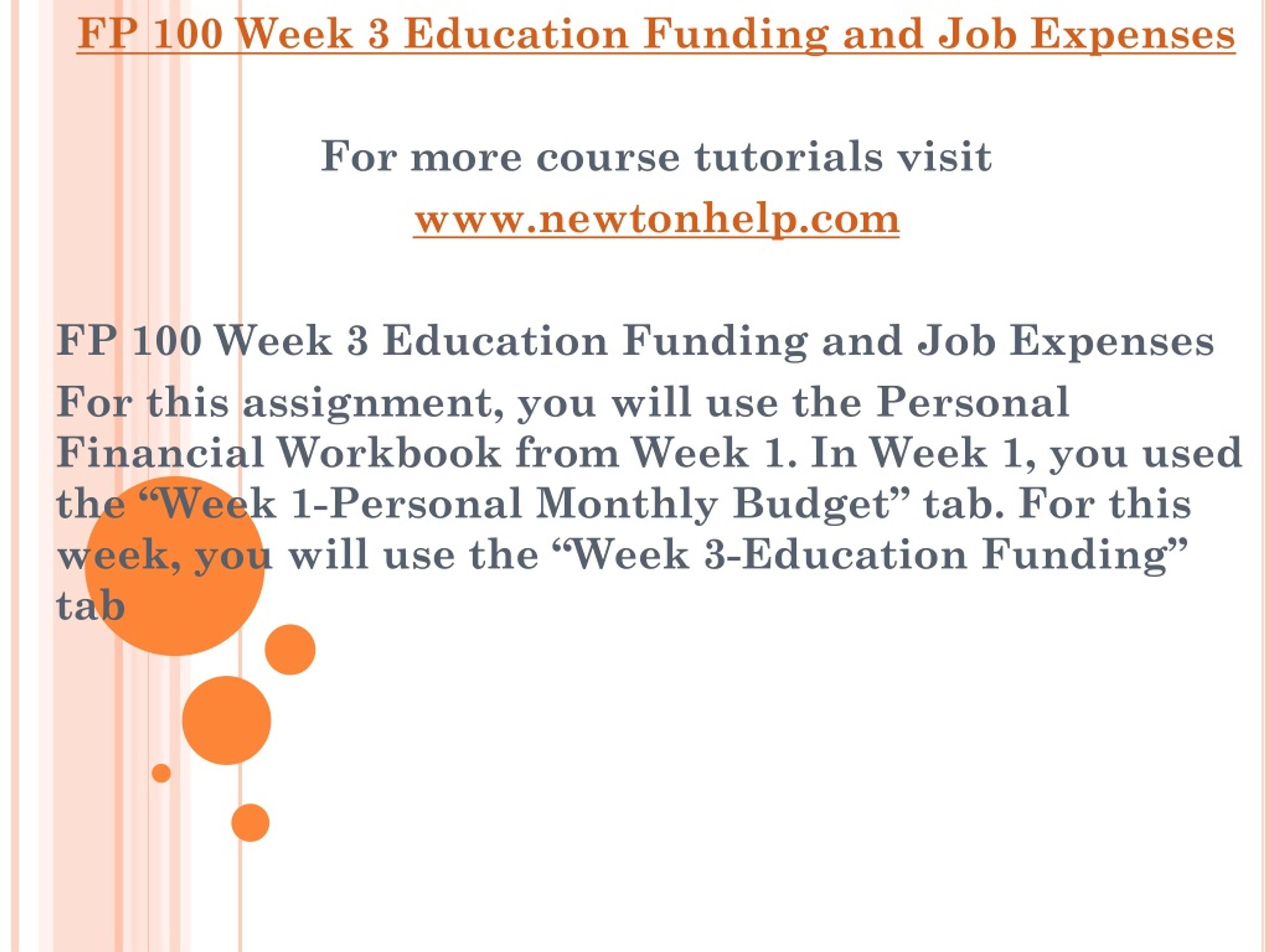 FP 100 Week 3 Education Funding and Job Expenses

For more course tutorials visit
www.newtonhelp.com

FP 100 Week 3 Education Funding and Job Expenses

For this assignment, you will use the Personal Financial Workbook from Week 1. In Week 1, you used the “Week 1-Personal Monthly Budget” tab. For this week, you will use the “Week 3-Education Funding” tab